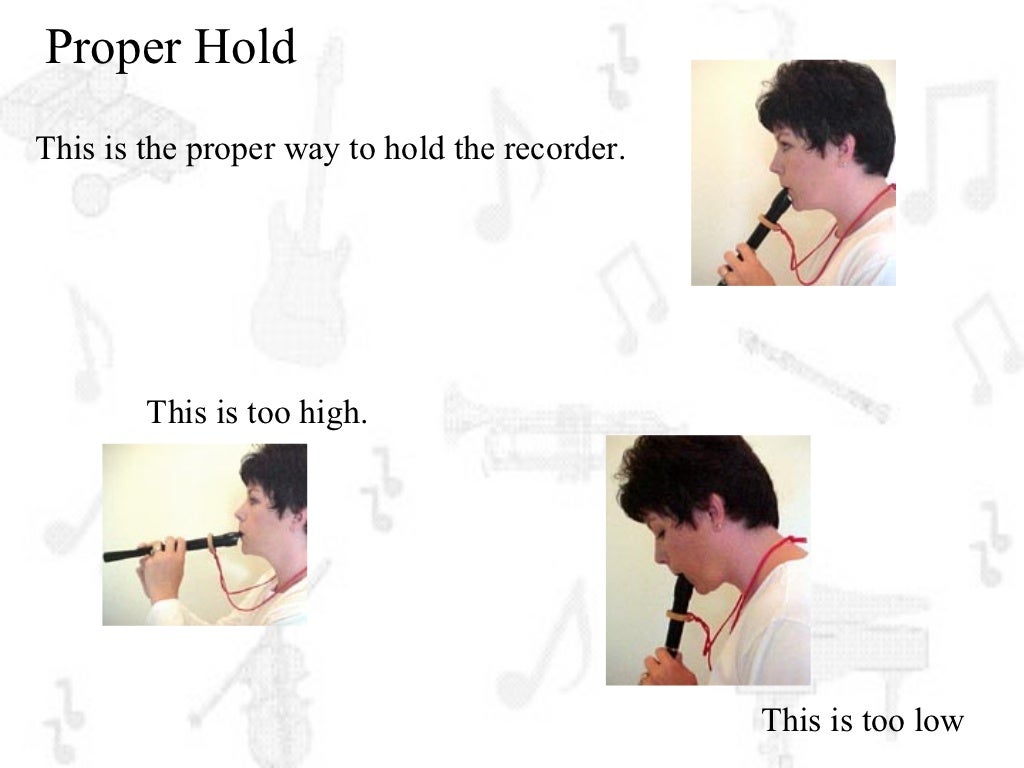 Proper Hold

This is the proper way to hold the recorder.

This is too high.

This is too low